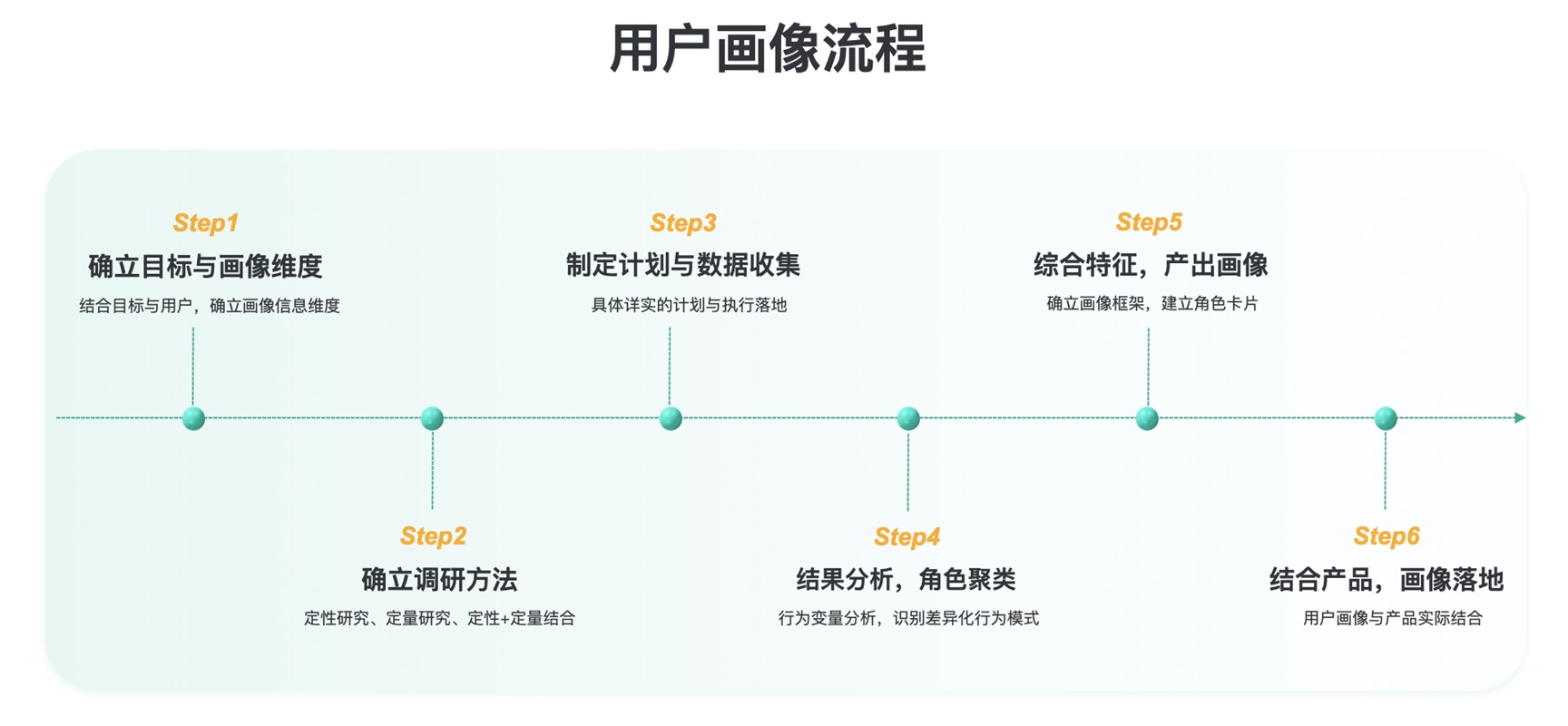 用户画像流程

Step1
确立目标与画像维度
结合目标与用户，确立画像信息维度

Step2
确立调研方法
定性研究、定量研究、定性+定量结合

Step3
制定计划与数据收集
具体详实的计划与执行落地

Step4
结果分析，角色聚类
行为变量分析，识别差异化行为模式

Step5
综合特征，产出画像
确立画像框架，建立角色卡片

Step6
结合产品，画像落地
用户画像与产品实际结合